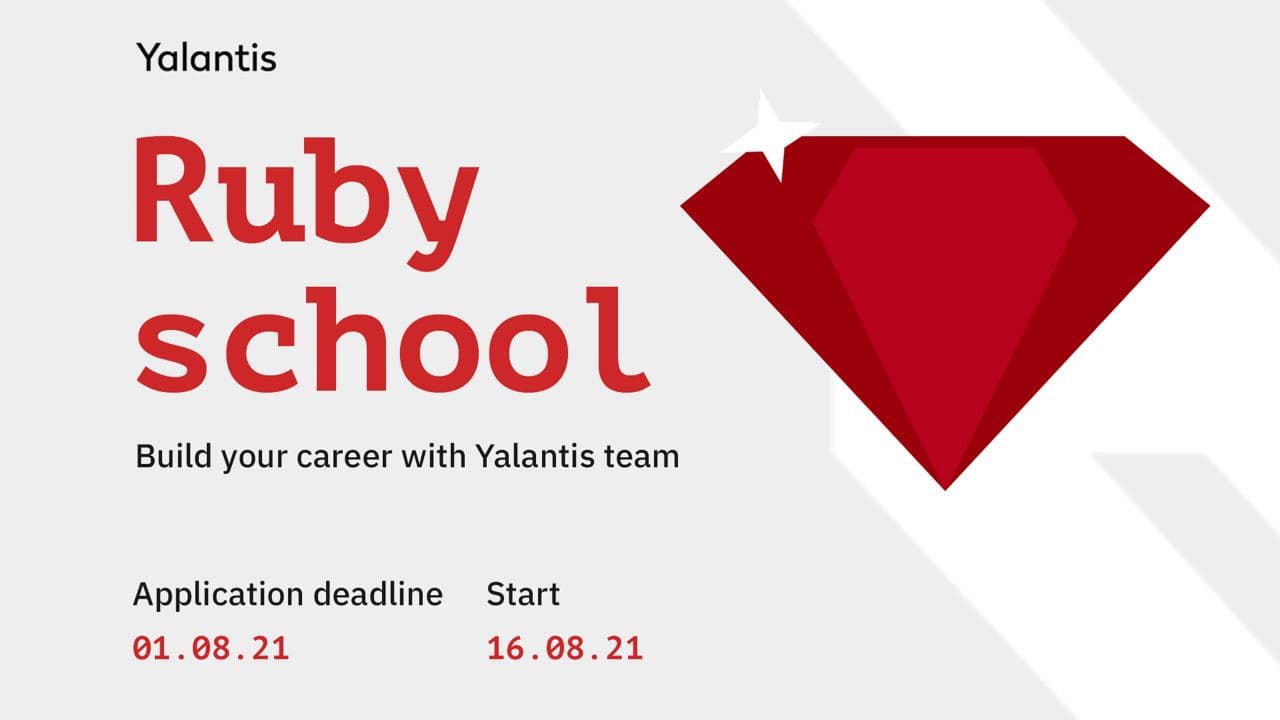 Yalantis

Ruby school

Build your career with Yalantis team

Application deadline
01.08.21

Start
16.08.21